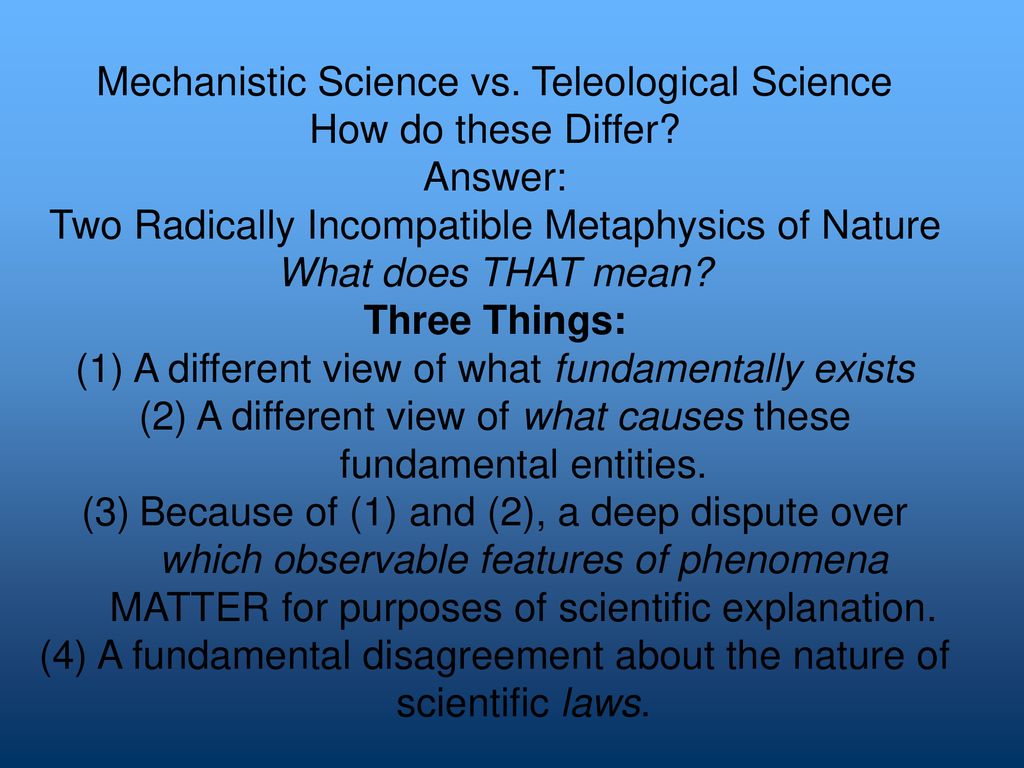 Mechanistic Science vs. Teleological Science
How do these Differ?
Answer:
Two Radically Incompatible Metaphysics of Nature
What does THAT mean?
Three Things:
(1) A different view of what fundamentally exists
(2) A different view of what causes these fundamental entities.
(3) Because of (1) and (2), a deep dispute over which observable features of phenomena MATTER for purposes of scientific explanation.
(4) A fundamental disagreement about the nature of scientific laws.